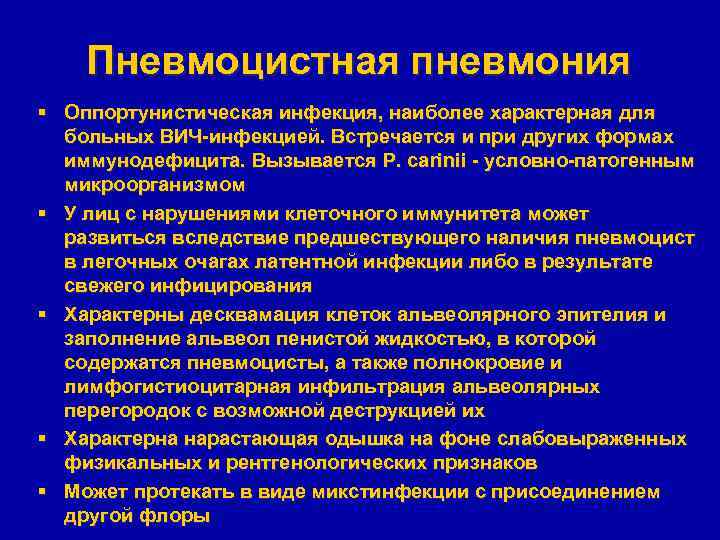 Пневмоцистная пневмония

▪ Оппортунистическая инфекция, наиболее характерная для больных ВИЧ-инфекцией. Встречается и при других формах иммунодефицита. Вызывается P. carinii - условно-патогенным микроорганизмом

▪ У лиц с нарушениями клеточного иммунитета может развиться вследствие предшествующего наличия пневмоцист в легочных очагах латентной инфекции либо в результате свежего инфицирования

▪ Характерны десквамация клеток альвеолярного эпителия и заполнение альвеол пенистой жидкостью, в которой содержатся пневмоцисты, а также полнокровие и лимфогистиоцитарная инфильтрация альвеолярных перегородок с возможной деструкцией их

▪ Характерна нарастающая одышка на фоне слабовыраженных физикальных и рентгенологических признаков

▪ Может протекать в виде микстинфекции с присоединением другой флоры